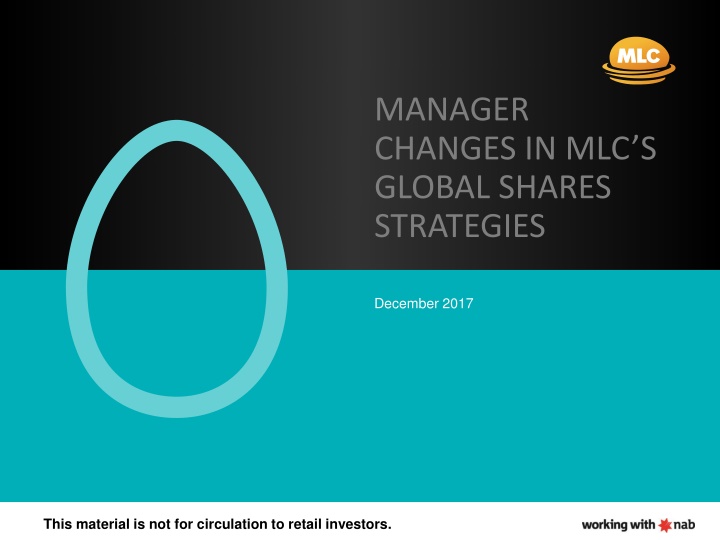 MLC

MANAGER CHANGES IN MLC'S GLOBAL SHARES STRATEGIES

December 2017

This material is not for circulation to retail investors.

working with nab